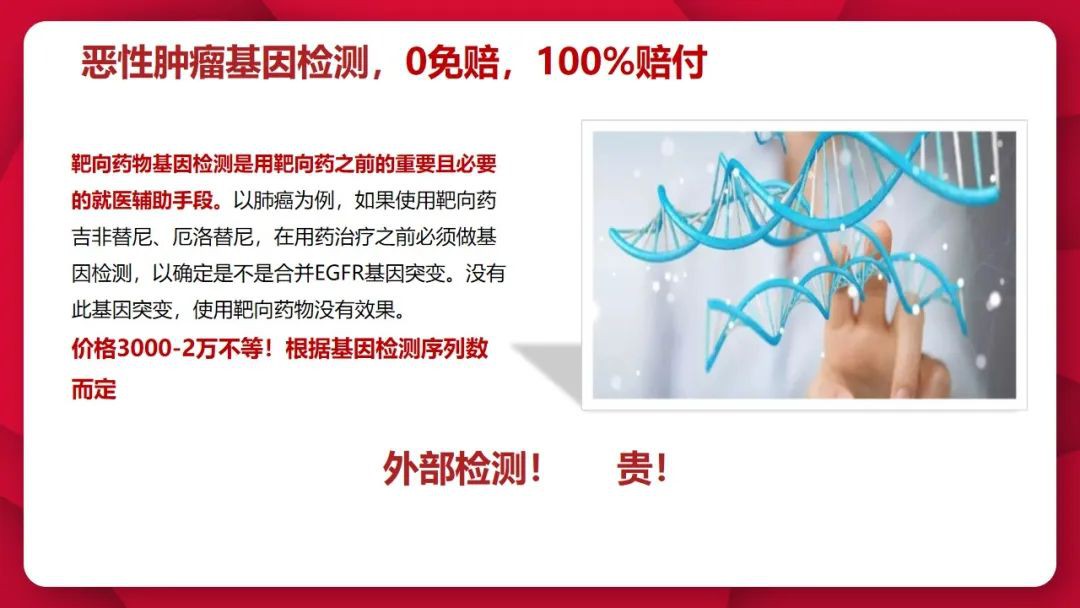 恶性肿瘤基因检测，0免赔，100%赔付

靶向药物基因检测是用靶向药之前的重要且必要的就医辅助手段。以肺癌为例，如果使用靶向药吉非替尼、厄洛替尼，在用药治疗之前必须做基因检测，以确定是不是合并EGFR基因突变。没有此基因突变，使用靶向药物没有效果。
价格3000-2万不等！根据基因检测序列数而定

外部检测！ 贵！